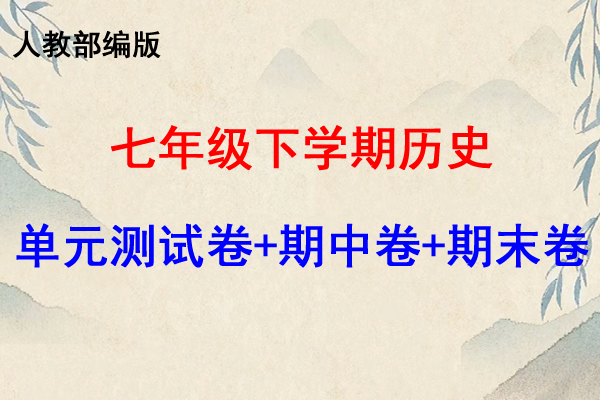 人教部编版

七年级下学期历史

单元测试卷+期中卷+期末卷